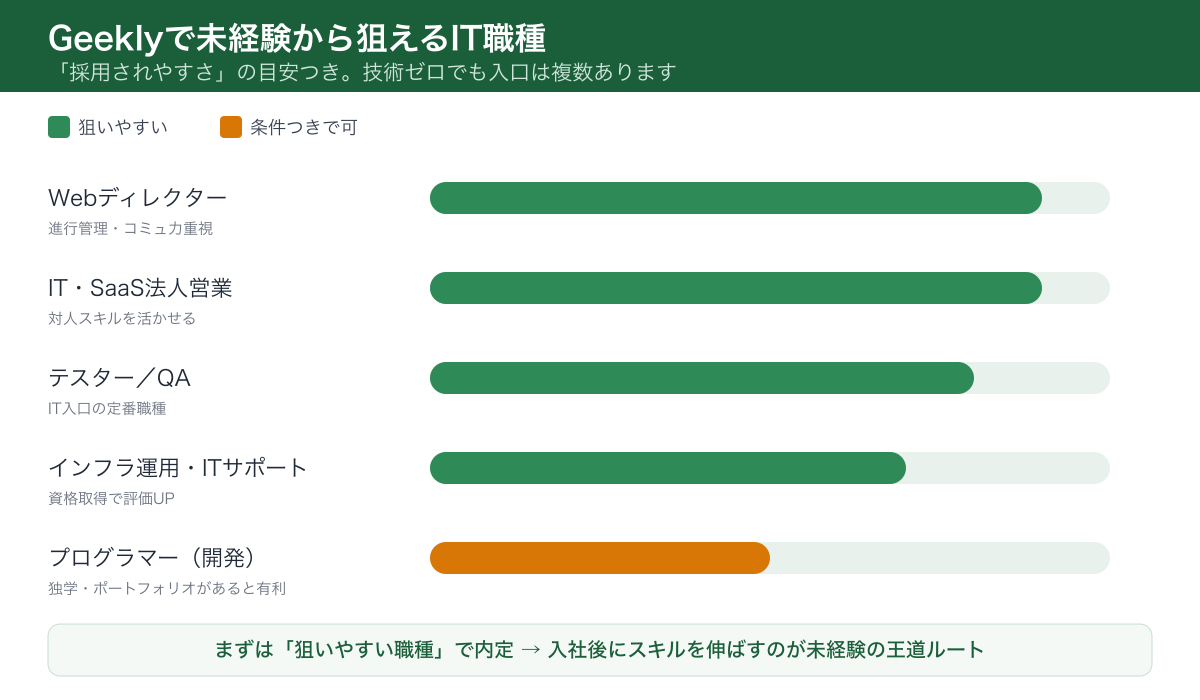 Geeklyで未経験から狙えるIT職種
「採用されやすさ」の目安つき。技術ゼロでも入口は複数あります

狙いやすい
条件つきで可

Webディレクター
進行管理・コミュ力重視

IT・SaaS法人営業
対人スキルを活かせる

テスター／QA
IT入口の定番職種

インフラ運用・ITサポート
資格取得で評価UP

プログラマー（開発）
独学・ポートフォリオがあると有利

まずは「狙いやすい職種」で内定 → 入社後にスキルを伸ばすのが未経験の王道ルート